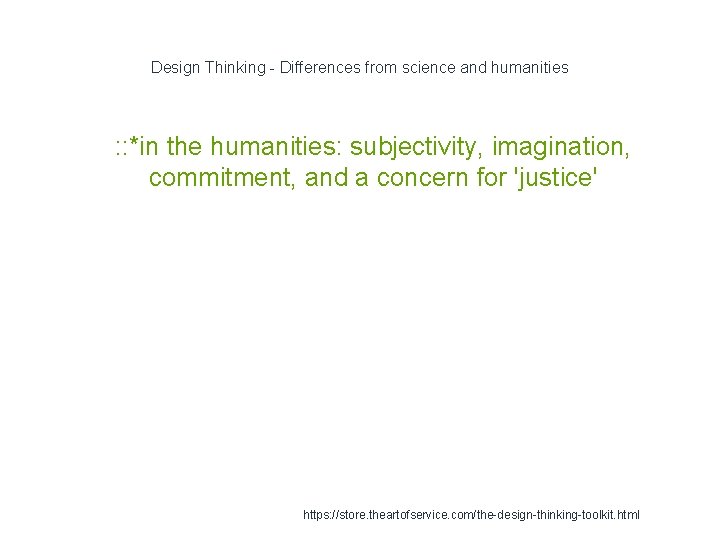 Design Thinking - Differences from science and humanities

::*in the humanities: subjectivity, imagination, commitment, and a concern for 'justice'

https://store.theartofservice.com/the-design-thinking-toolkit.html